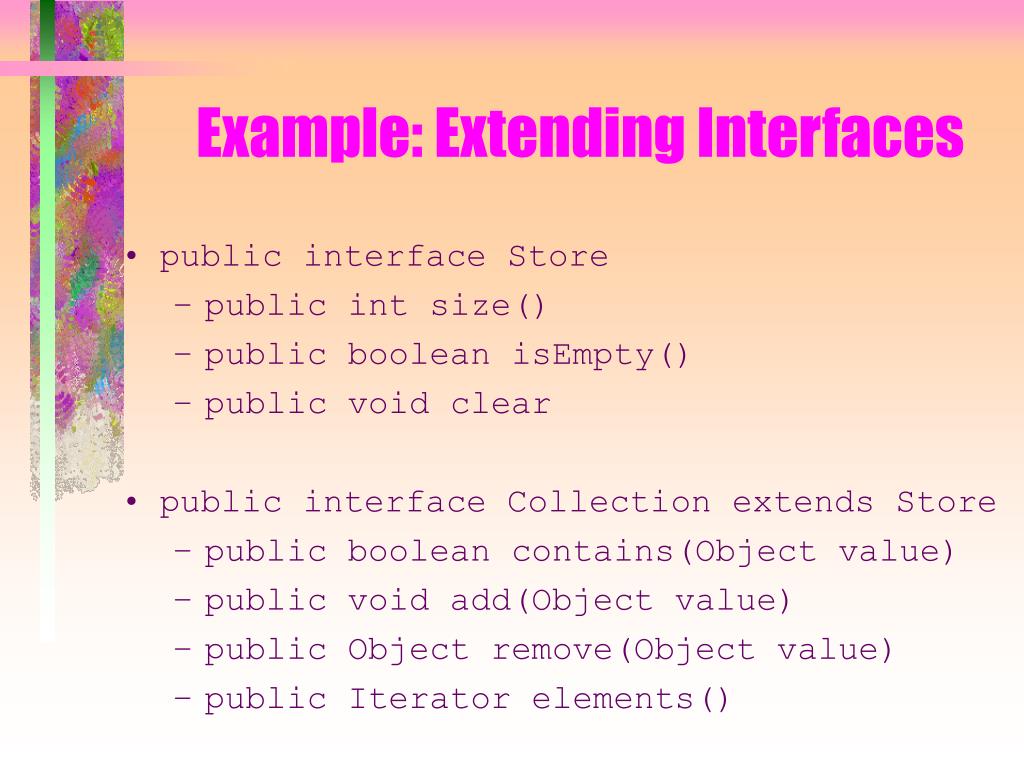 Example: Extending Interfaces

• public interface Store
  – public int size()
  – public boolean isEmpty()
  – public void clear

• public interface Collection extends Store
  – public boolean contains(Object value)
  – public void add(Object value)
  – public Object remove(Object value)
  – public Iterator elements()